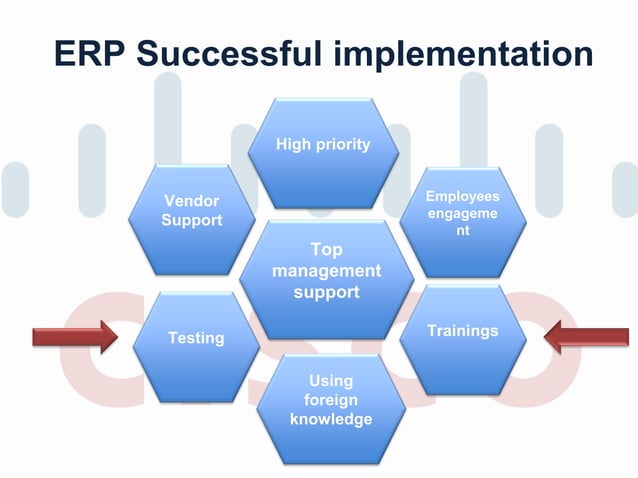 ERP Successful implementation

High priority

Vendor Support

Employees engagement

Top management support

Testing

Trainings

Using foreign knowledge